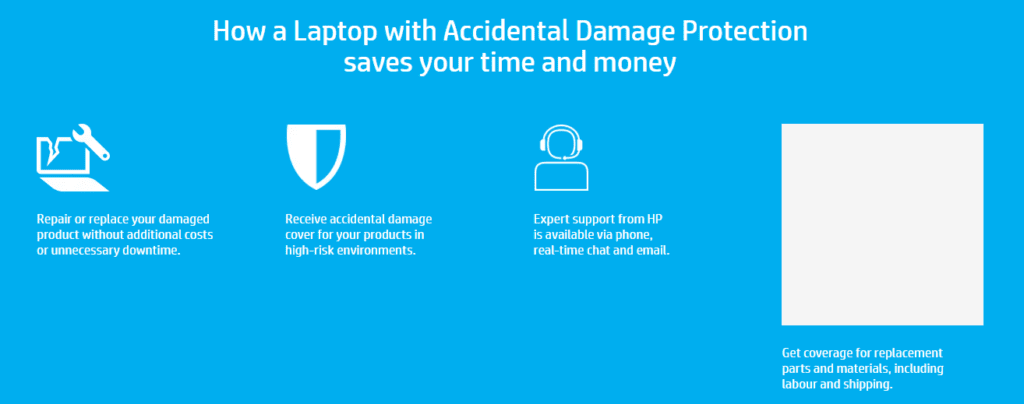 How a Laptop with Accidental Damage Protection saves your time and money

Repair or replace your damaged product without additional costs or unnecessary downtime.

Receive accidental damage cover for your products in high-risk environments.

Expert support from HP is available via phone, real-time chat and email.

Get coverage for replacement parts and materials, including labour and shipping.